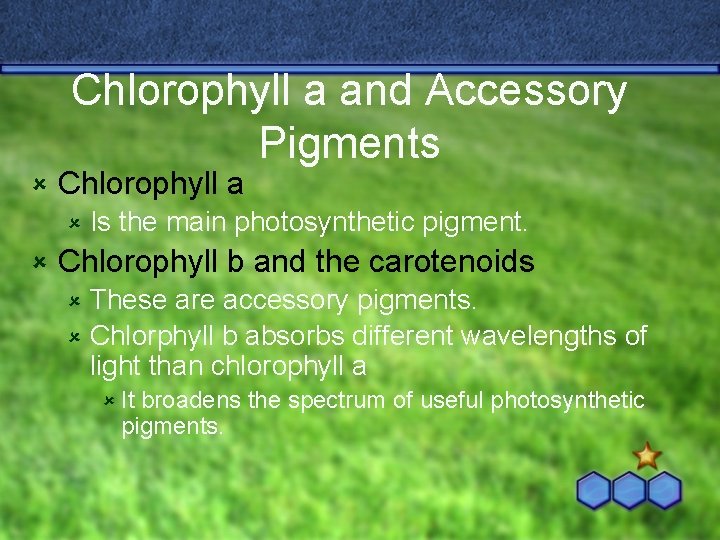 Chlorophyll a and Accessory Pigments

Chlorophyll a

Is the main photosynthetic pigment.

Chlorophyll b and the carotenoids

These are accessory pigments.

Chlorphyll b absorbs different wavelengths of light than chlorophyll a

It broadens the spectrum of useful photosynthetic pigments.